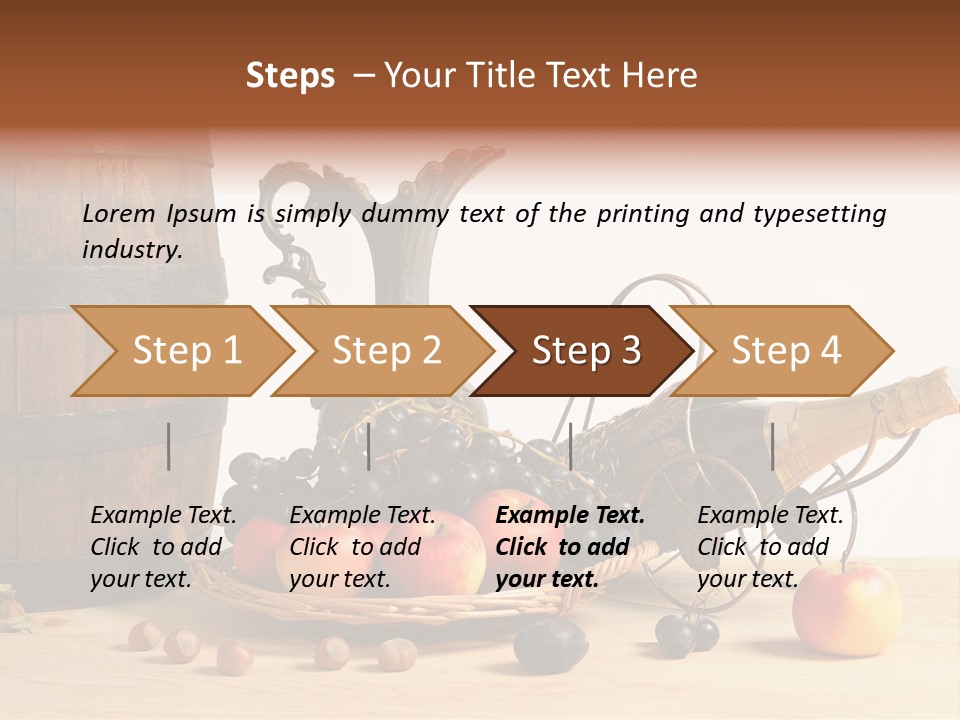 Steps – Your Title Text Here

Lorem Ipsum is simply dummy text of the printing and typesetting industry.

Step 1

Step 2

Step 3

Step 4

Example Text. Click to add your text.

Example Text. Click to add your text.

Example Text. Click to add your text.

Example Text. Click to add your text.